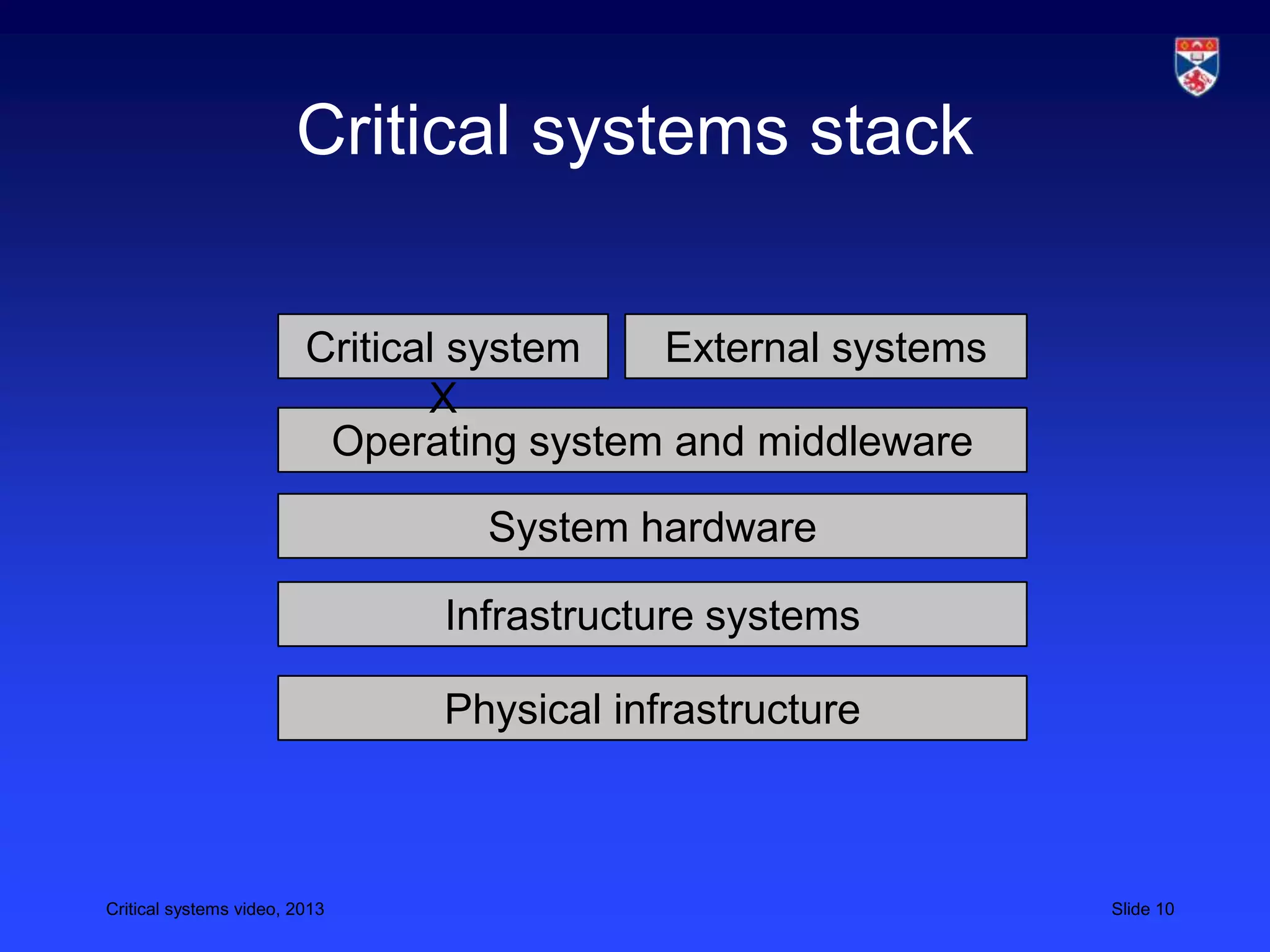 Critical systems stack

Critical system

External systems

X

Operating system and middleware

System hardware

Infrastructure systems

Physical infrastructure

Critical systems video, 2013

Slide 10